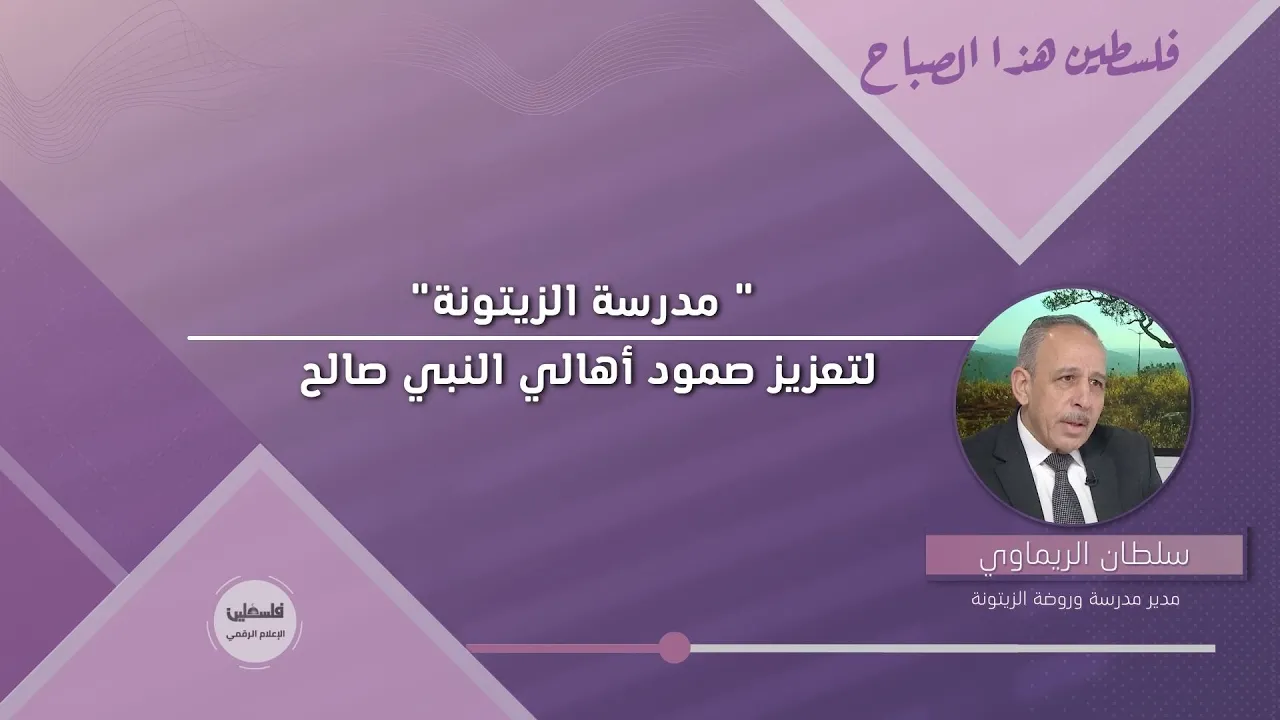 فلسطين هذا الصباح

" مدرسة الزيتونة"
لتعزيز صمود أهالي النبي صالح

سلطان الريماوي
مدير مدرسة وروضة الزيتونة

فلسطين
الإعلام الرقمي